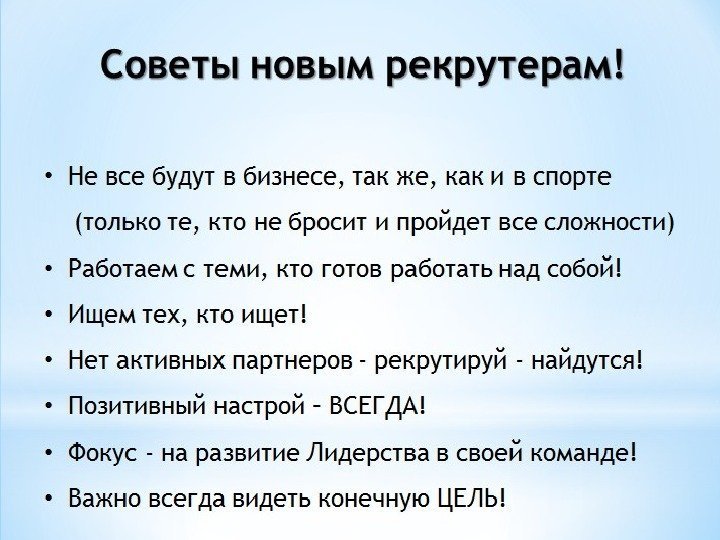 Советы новым рекрутерам!

• Не все будут в бизнесе, так же, как и в спорте (только те, кто не бросит и пройдет все сложности)
• Работаем с теми, кто готов работать над собой!
• Ищем тех, кто ищет!
• Нет активных партнеров - рекрутируй - найдутся!
• Позитивный настрой – ВСЕГДА!
• Фокус - на развитие Лидерства в своей команде!
• Важно всегда видеть конечную ЦЕЛЬ!